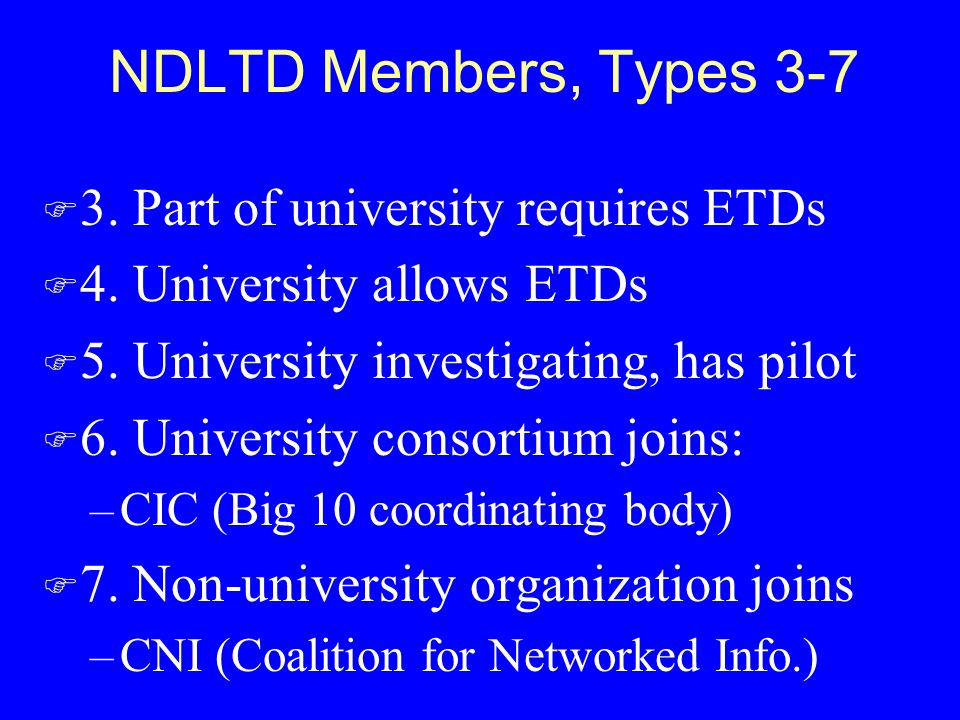 NDLTD Members, Types 3-7

3. Part of university requires ETDs

4. University allows ETDs

5. University investigating, has pilot

6. University consortium joins:

– CIC (Big 10 coordinating body)

7. Non-university organization joins

– CNI (Coalition for Networked Info.)